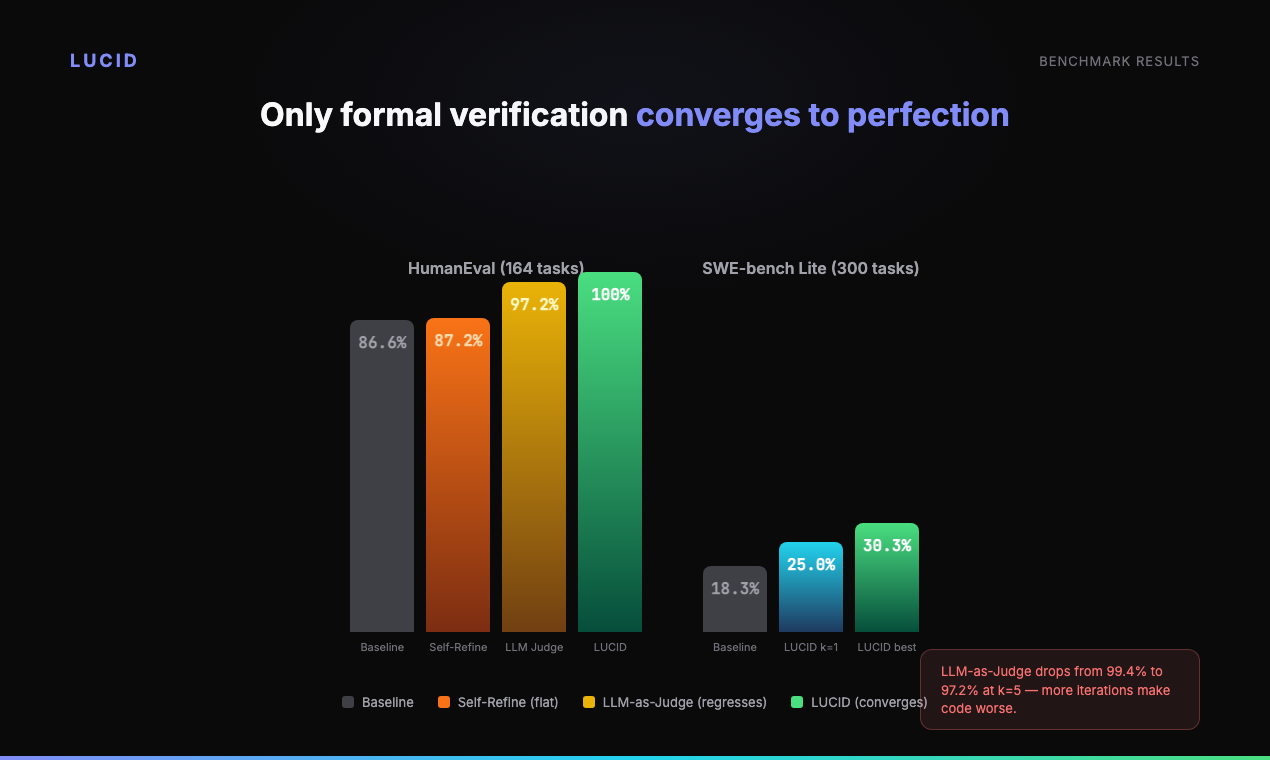 LUCID

BENCHMARK RESULTS

Only formal verification converges to perfection

HumanEval (164 tasks)

86.6%

87.2%

97.2%

100%

Baseline

Self-Refine

LLM Judge

LUCID

SWE-bench Lite (300 tasks)

18.3%

25.0%

30.3%

Baseline

LUCID k=1

LUCID best

Baseline

Self-Refine (flat)

LLM-as-Judge (regresses)

LUCID (converges)

LLM-as-Judge drops from 99.4% to 97.2% at k=5 — more iterations make code worse.